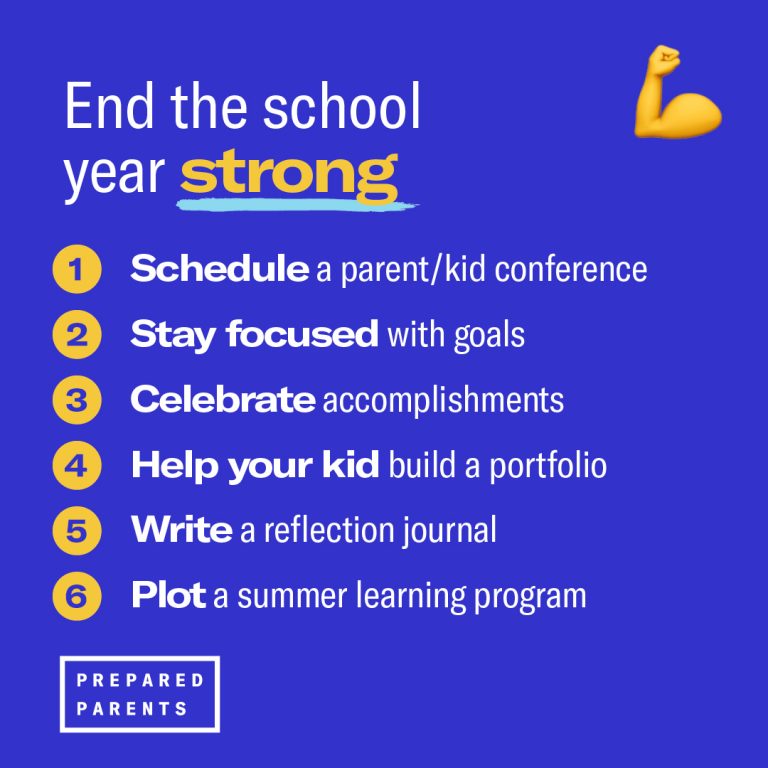 End the school year strong

1 Schedule a parent/kid conference
2 Stay focused with goals
3 Celebrate accomplishments
4 Help your kid build a portfolio
5 Write a reflection journal
6 Plot a summer learning program

PREPARED PARENTS